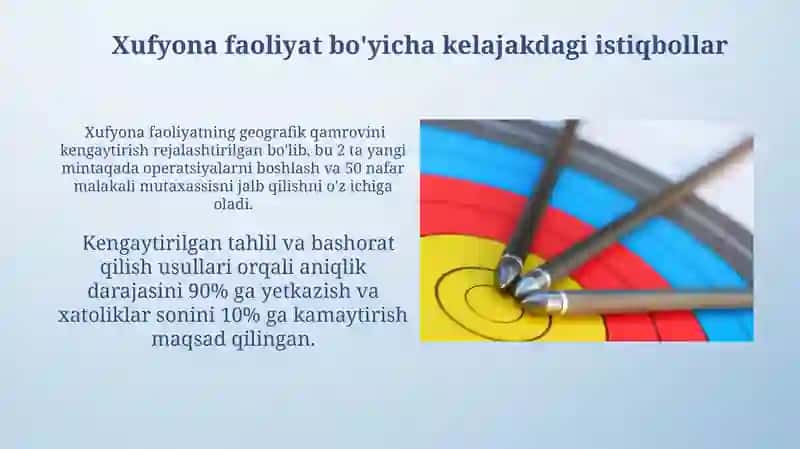 Xufyona faoliyat bo'yicha kelajakdagi istiqbollar

Xufyona faoliyatning geografik qamrovini kengaytirish rejalashtirilgan bo'lib, bu 2 ta yangi mintaqada operatsiyalarni boshlash va 50 nafar malakali mutaxassisni jalb qilishni o'z ichiga oladi.

Kengaytirilgan tahlil va bashorat qilish usullari orqali aniqlik darajasini 90% ga yetkazish va xatoliklar sonini 10% ga kamaytirish maqsad qilingan.